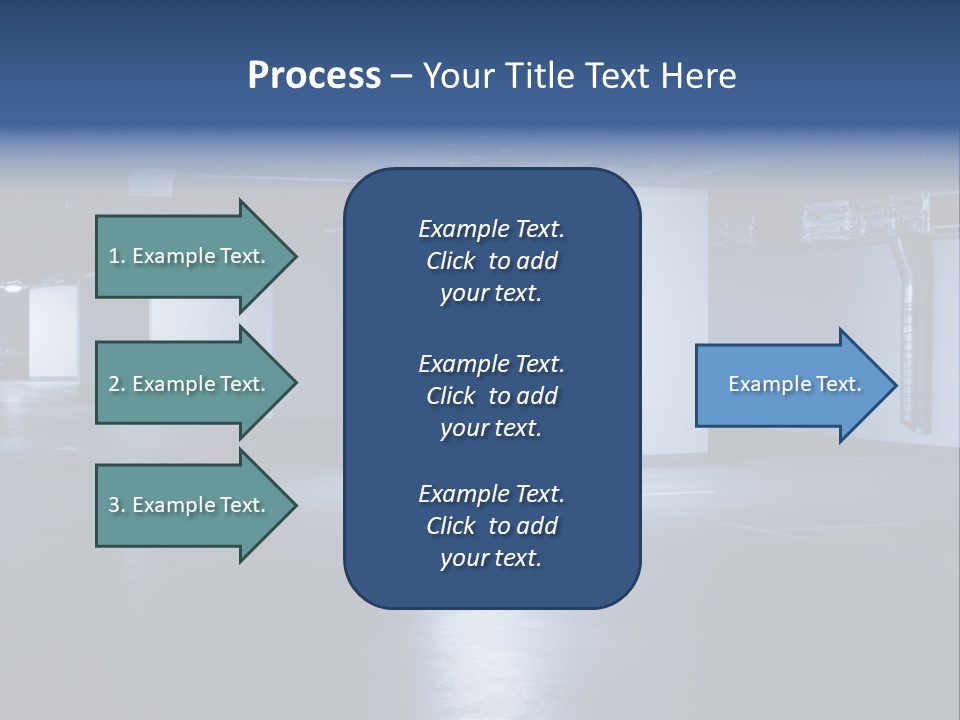 Process – Your Title Text Here

1. Example Text.

2. Example Text.

3. Example Text.

Example Text. Click to add your text.

Example Text. Click to add your text.

Example Text. Click to add your text.

Example Text.